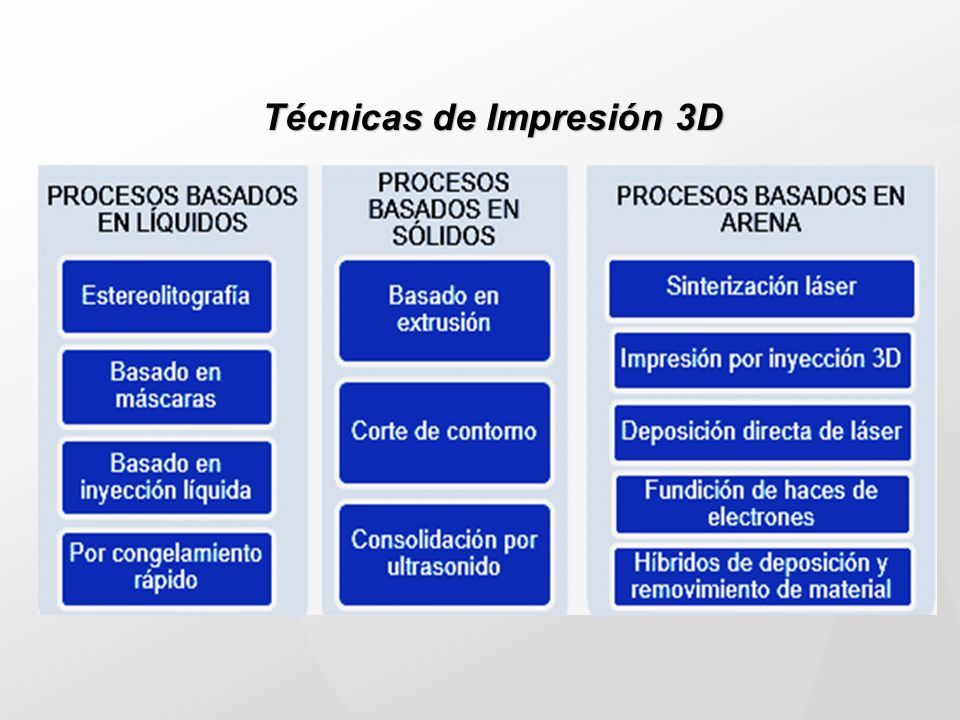 Técnicas de Impresión 3D

PROCESOS BASADOS EN LÍQUIDOS

Estereolitografía

Basado en máscaras

Basado en inyección líquida

Por congelamiento rápido

PROCESOS BASADOS EN SÓLIDOS

Basado en extrusión

Corte de contorno

Consolidación por ultrasonido

PROCESOS BASADOS EN ARENA

Sinterización láser

Impresión por inyección 3D

Deposición directa de láser

Fundición de haces de electrones

Híbridos de deposición y removimiento de material